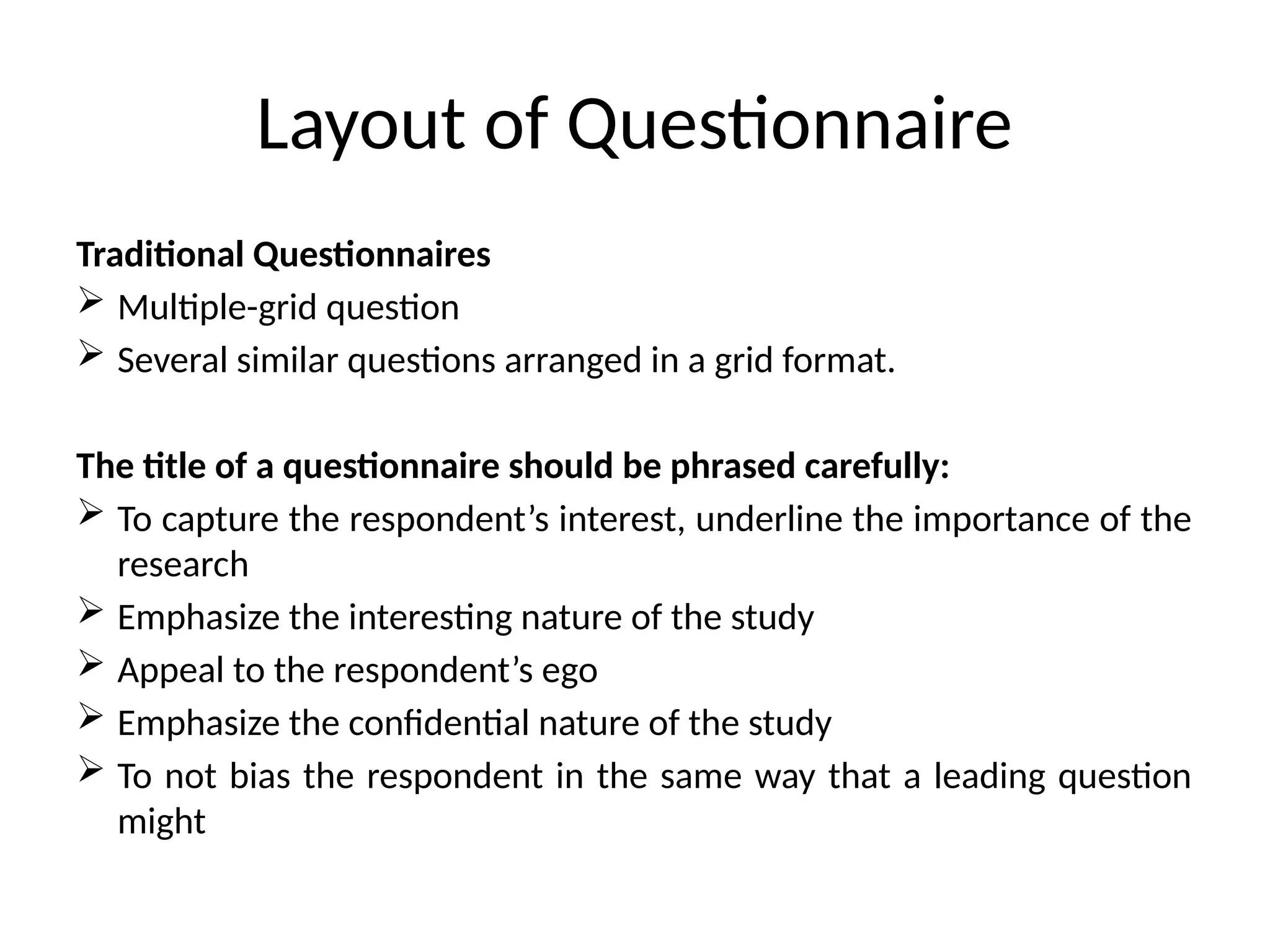 Layout of Questionnaire

Traditional Questionnaires
➢ Multiple-grid question
➢ Several similar questions arranged in a grid format.

The title of a questionnaire should be phrased carefully:
➢ To capture the respondent’s interest, underline the importance of the research
➢ Emphasize the interesting nature of the study
➢ Appeal to the respondent’s ego
➢ Emphasize the confidential nature of the study
➢ To not bias the respondent in the same way that a leading question might